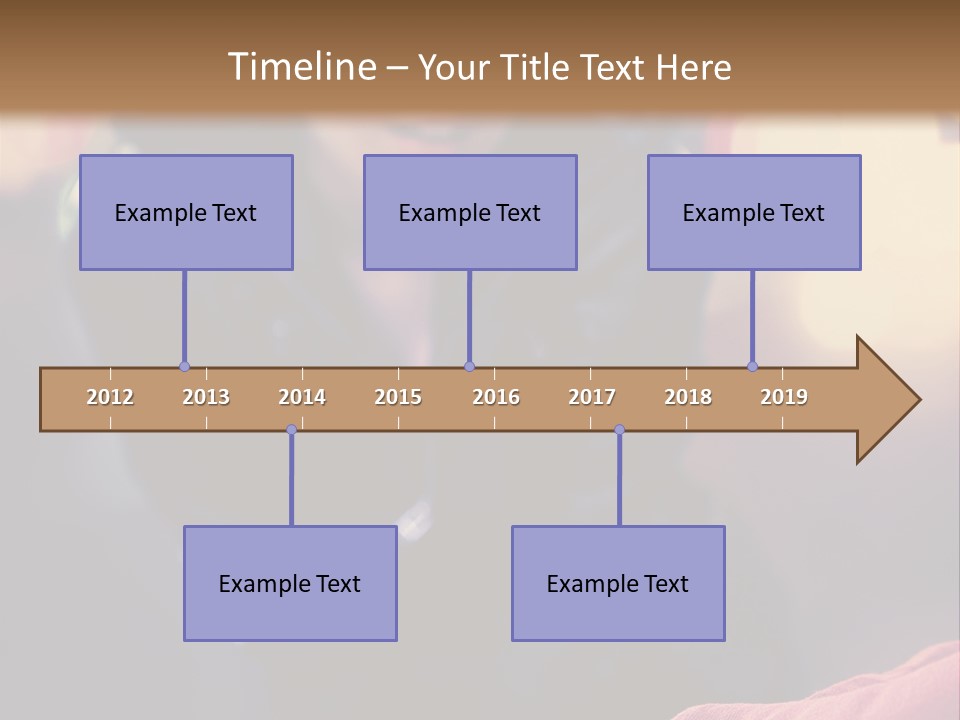 Timeline – Your Title Text Here

Example Text

Example Text

Example Text

2012 2013 2014 2015 2016 2017 2018 2019

Example Text

Example Text